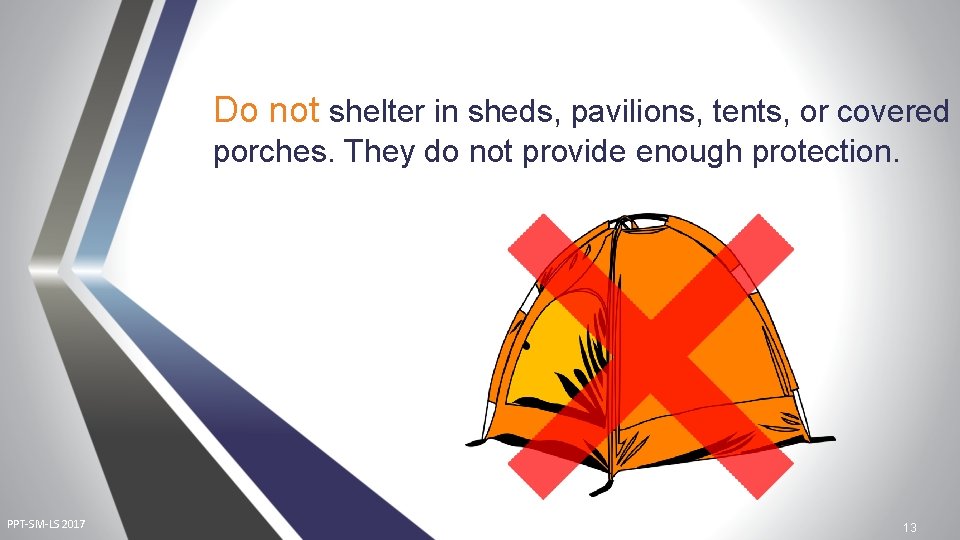 Do not shelter in sheds, pavilions, tents, or covered porches. They do not provide enough protection.

PPT-SM-LS 2017

13